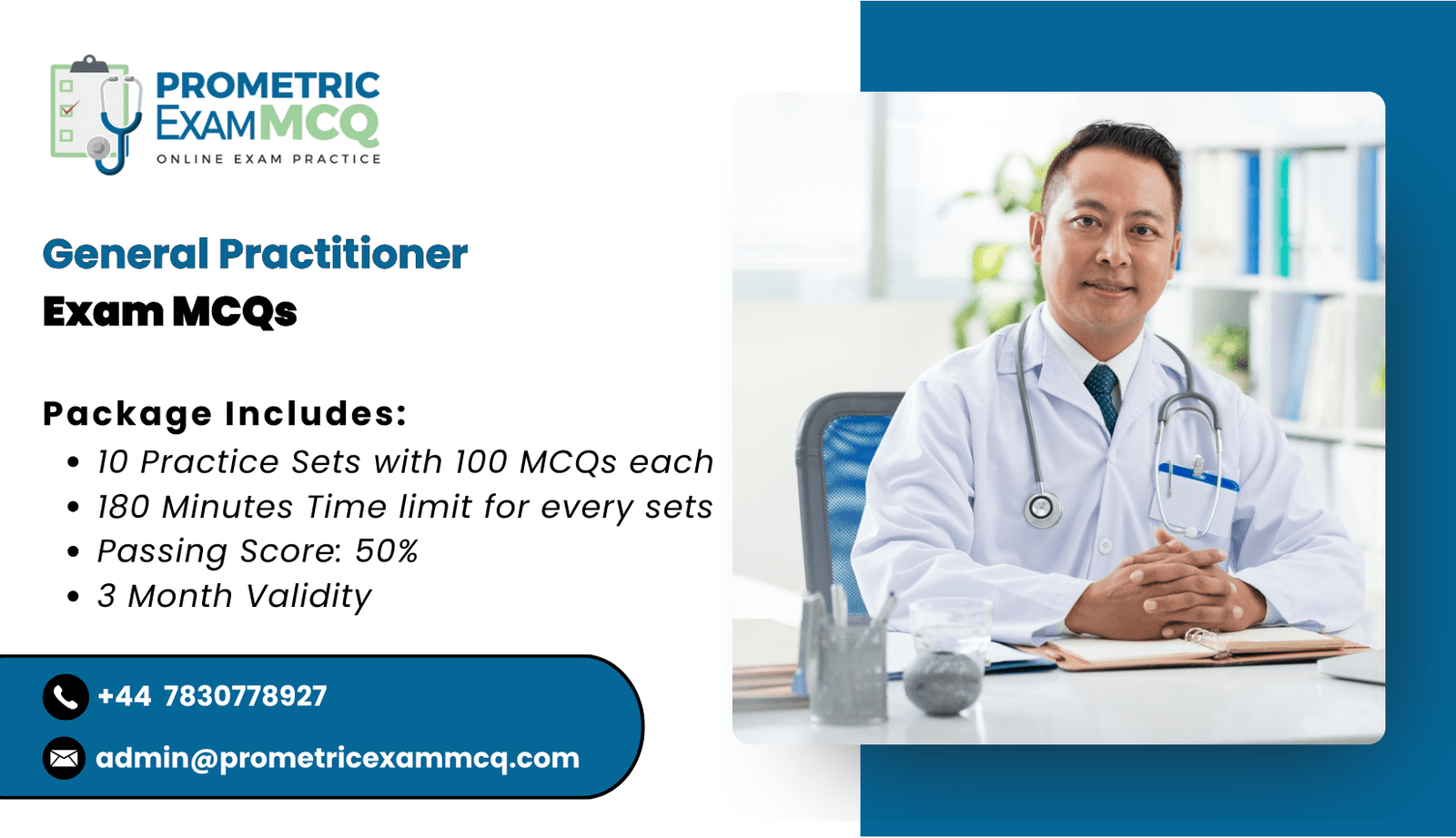 PROMETRIC EXAMMCQ
ONLINE EXAM PRACTICE

General Practitioner
Exam MCQs

Package Includes:
• 10 Practice Sets with 100 MCQs each
• 180 Minutes Time limit for every sets
• Passing Score: 50%
• 3 Month Validity

+44 7830778927
admin@prometricexammcq.com